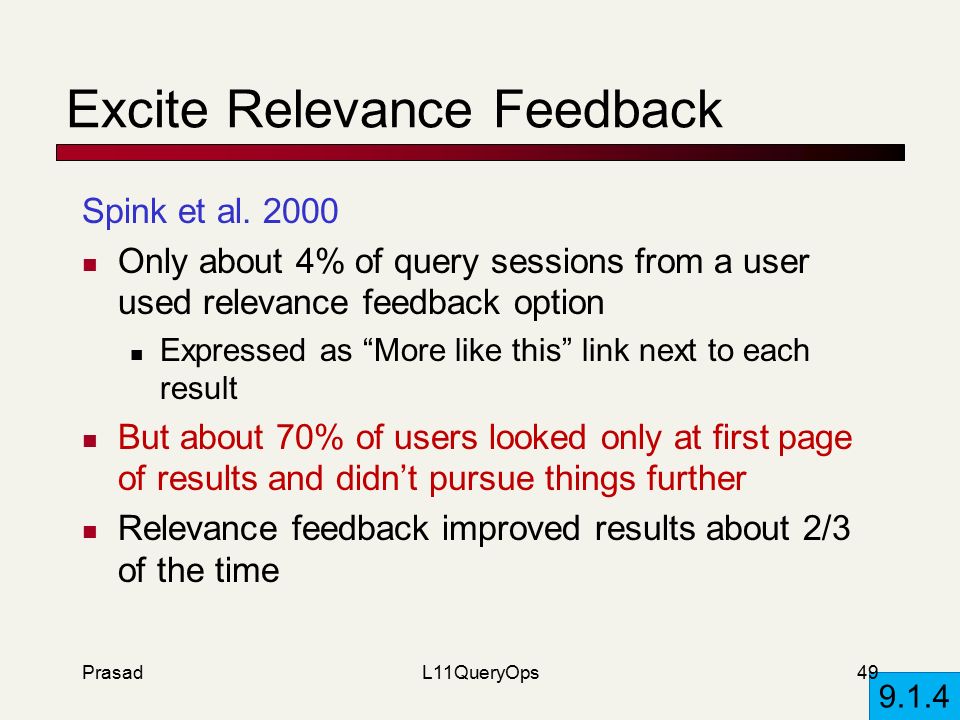 Excite Relevance Feedback

Spink et al. 2000

- Only about 4% of query sessions from a user used relevance feedback option
  - Expressed as “More like this” link next to each result
- But about 70% of users looked only at first page of results and didn’t pursue things further
- Relevance feedback improved results about 2/3 of the time

Prasad

L11QueryOps

49

9.1.4